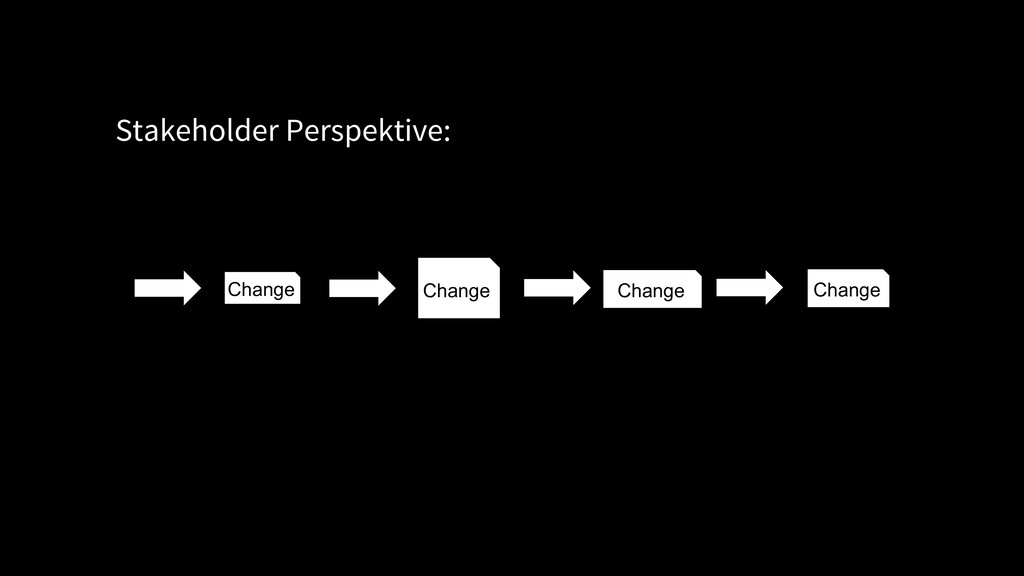 Stakeholder Perspektive:

Change

Change

Change

Change